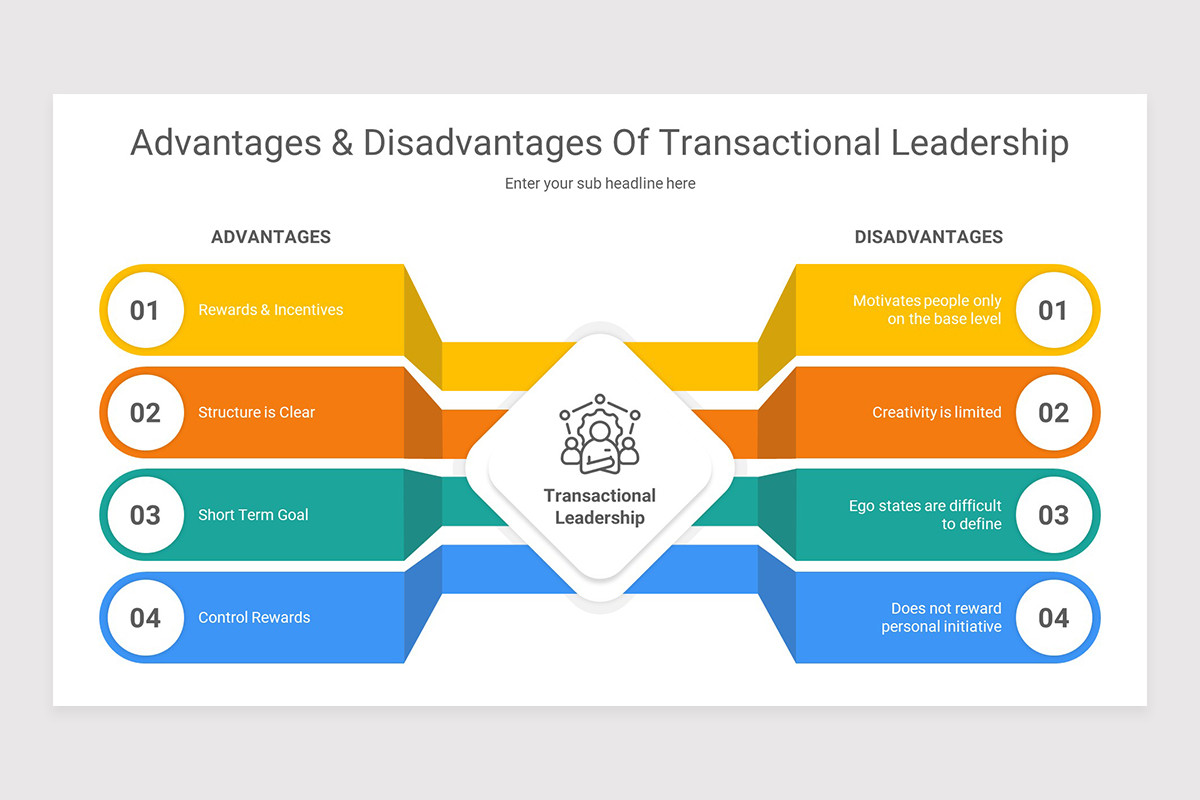 Advantages & Disadvantages Of Transactional Leadership

Enter your sub headline here

ADVANTAGES

01 Rewards & Incentives

02 Structure is Clear

03 Short Term Goal

04 Control Rewards

Transactional Leadership

DISADVANTAGES

Motivates people only on the base level 01

Creativity is limited 02

Ego states are difficult to define 03

Does not reward personal initiative 04